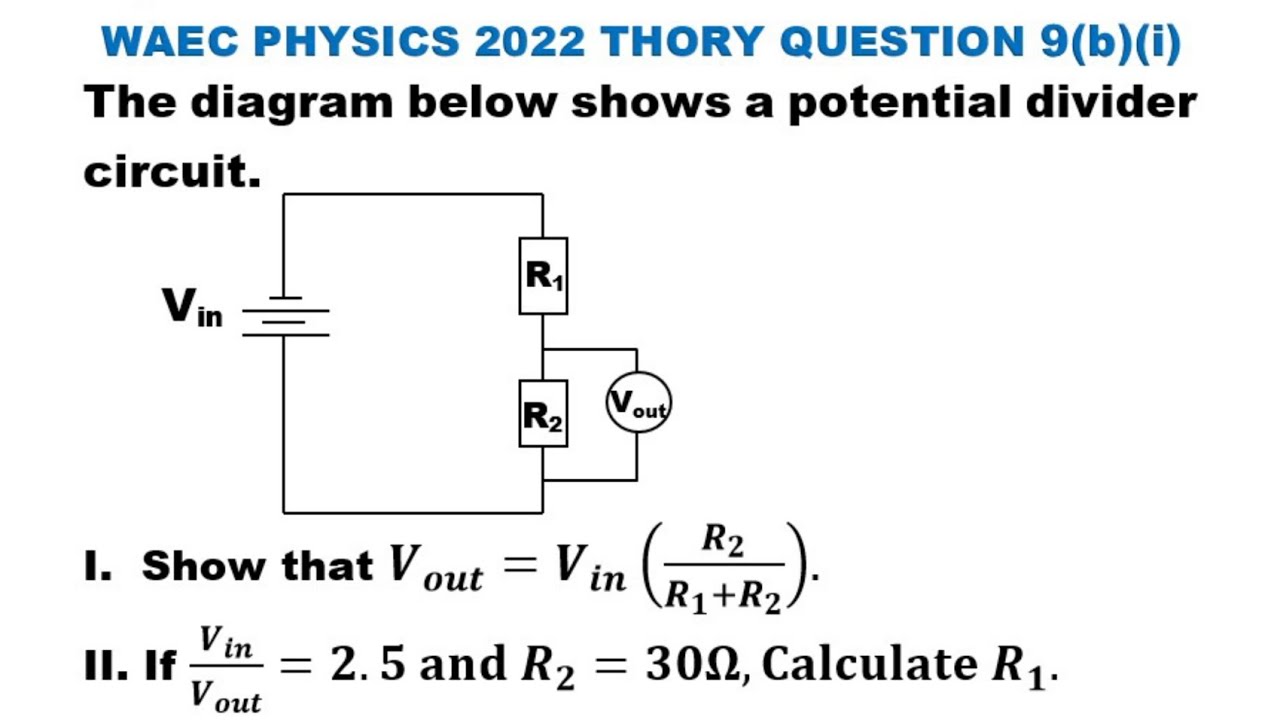 WAEC PHYSICS 2022 THORY QUESTION 9(b)(i)

The diagram below shows a potential divider circuit.

$V_{in}$

$R_1$

$R_2$

$V_{out}$

I. Show that $V_{out} = V_{in}\left(\frac{R_2}{R_1+R_2}\right)$.

II. If $\frac{V_{in}}{V_{out}} = 2.5$ and $R_2 = 30\Omega$, Calculate $R_1$.